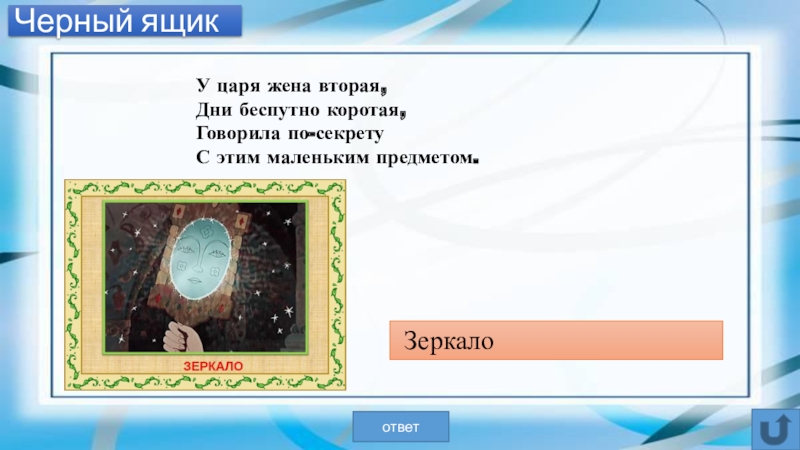 Черный ящик

У царя жена вторая,
Дни беспутно коротая,
Говорила по-секрету
С этим маленьким предметом.

ЗЕРКАЛО

Зеркало

ответ